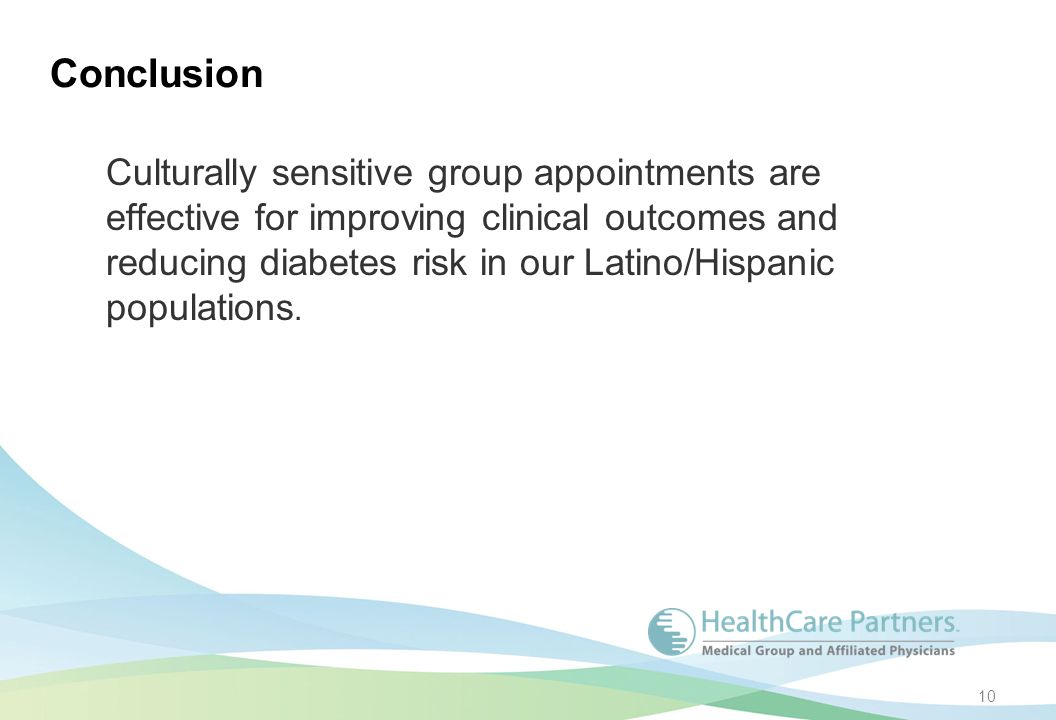 Conclusion

Culturally sensitive group appointments are effective for improving clinical outcomes and reducing diabetes risk in our Latino/Hispanic populations.

HealthCare Partners.
Medical Group and Affiliated Physicians

10